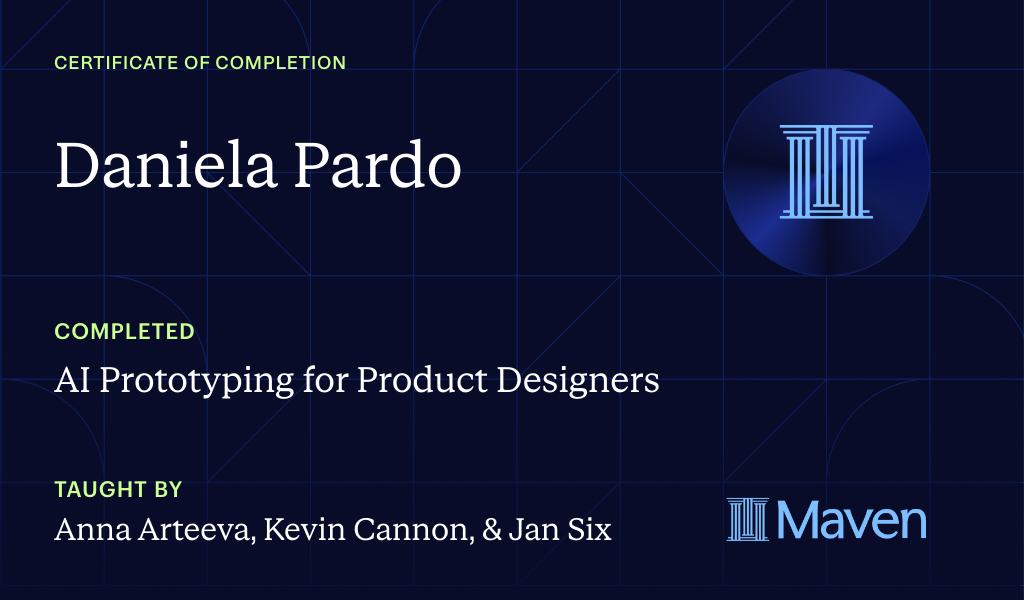 CERTIFICATE OF COMPLETION

Daniela Pardo

COMPLETED

AI Prototyping for Product Designers

TAUGHT BY

Anna Arteeva, Kevin Cannon, & Jan Six

Maven